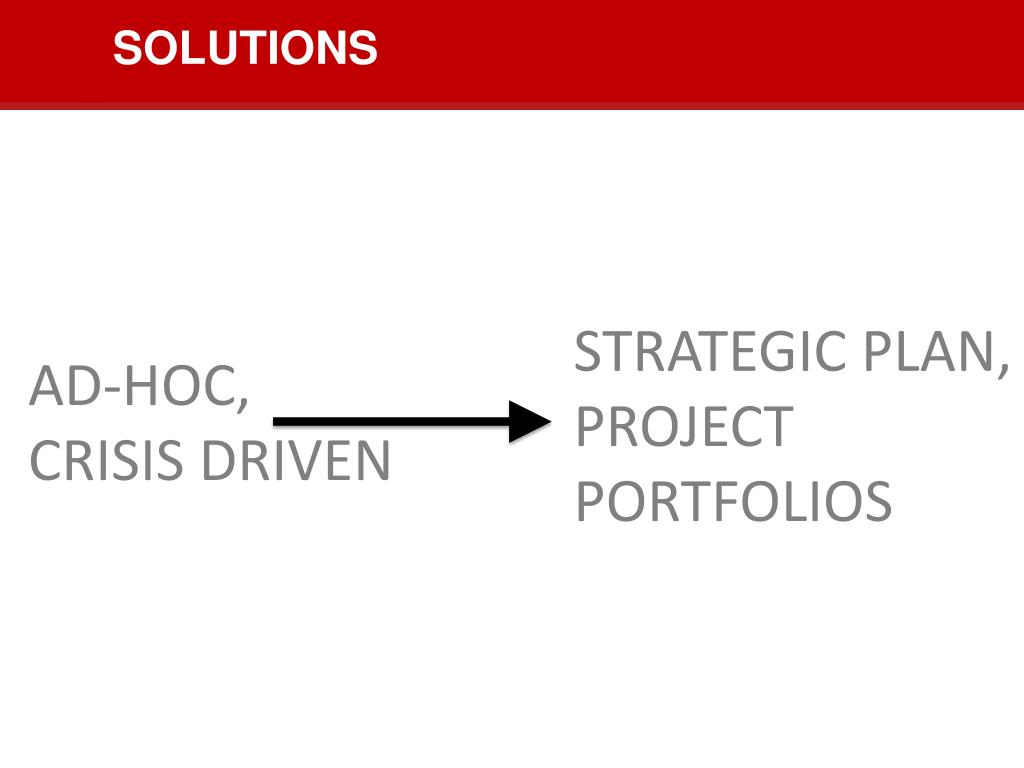 SOLUTIONS

AD-HOC,
CRISIS DRIVEN

STRATEGIC PLAN,
PROJECT
PORTFOLIOS